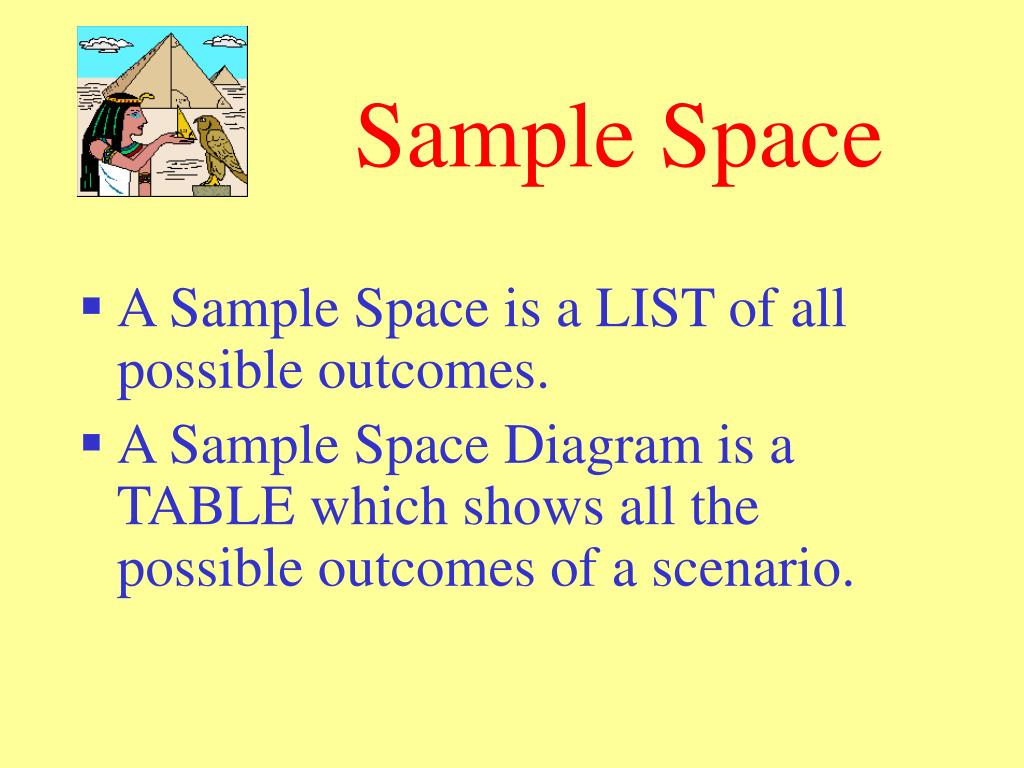 Sample Space

▪ A Sample Space is a LIST of all possible outcomes.

▪ A Sample Space Diagram is a TABLE which shows all the possible outcomes of a scenario.